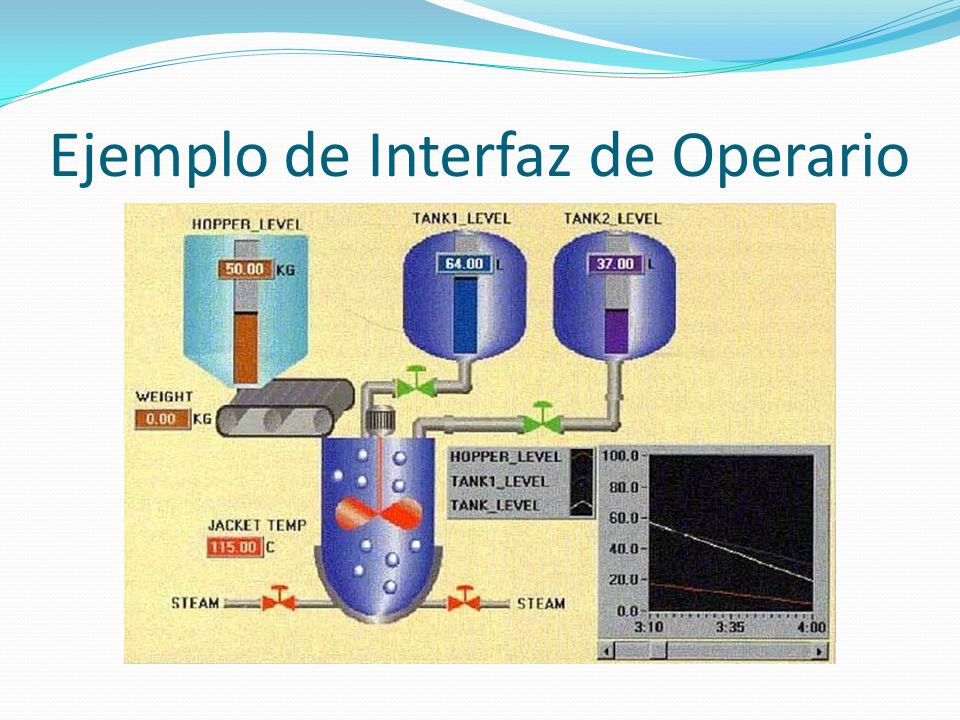 Ejemplo de Interfaz de Operario

HOPPER_LEVEL

50.00 KG

TANK1_LEVEL

64.00 L

TANK2_LEVEL

37.00 L

WEIGHT

0.00 KG

JACKET TEMP

115.00 C

STEAM

STEAM

HOPPER_LEVEL

TANK1_LEVEL

TANK_LEVEL

100.0

80.0

60.0

40.0

20.0

0.0

3:10

3:35

4:00